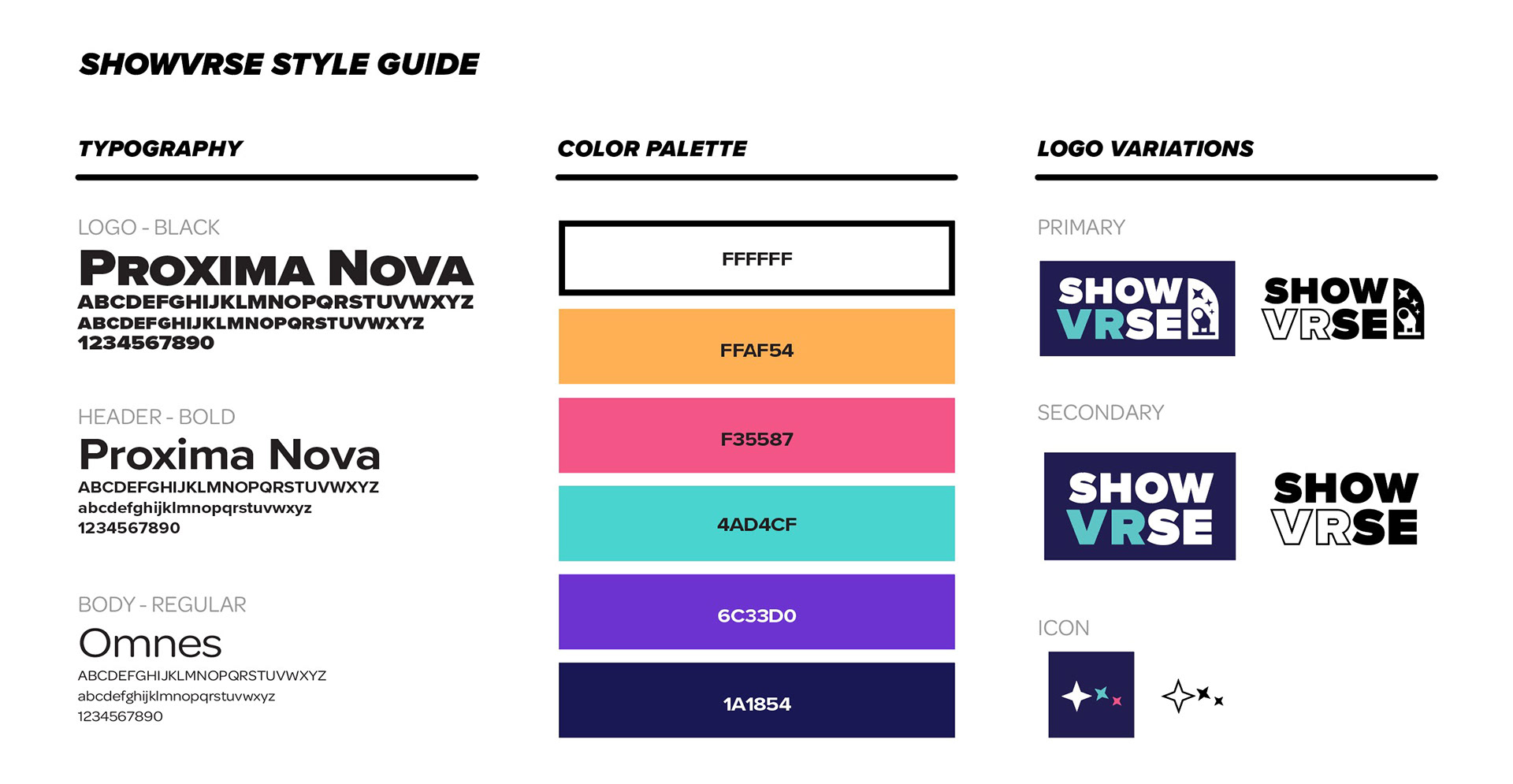 SHOWVRSE STYLE GUIDE

TYPOGRAPHY

LOGO - BLACK

PROXIMA NOVA

ABCDEFGHIJKLMNOPQRSTUVWXYZ
ABCDEFGHIJKLMNOPQRSTUVWXYZ
1234567890

HEADER - BOLD

Proxima Nova

ABCDEFGHIJKLMNOPQRSTUVWXYZ
abcdefghijklmnopqrstuvwxyz
1234567890

BODY - REGULAR

Omnes

ABCDEFGHIJKLMNOPQRSTUVWXYZ
abcdefghijklmnopqrstuvwxyz
1234567890

COLOR PALETTE

FFFFFF

FFAF54

F35587

4AD4CF

6C33D0

1A1854

LOGO VARIATIONS

PRIMARY

SHOW VRSE

SHOW VRSE

SECONDARY

SHOW VRSE

SHOW VRSE

ICON